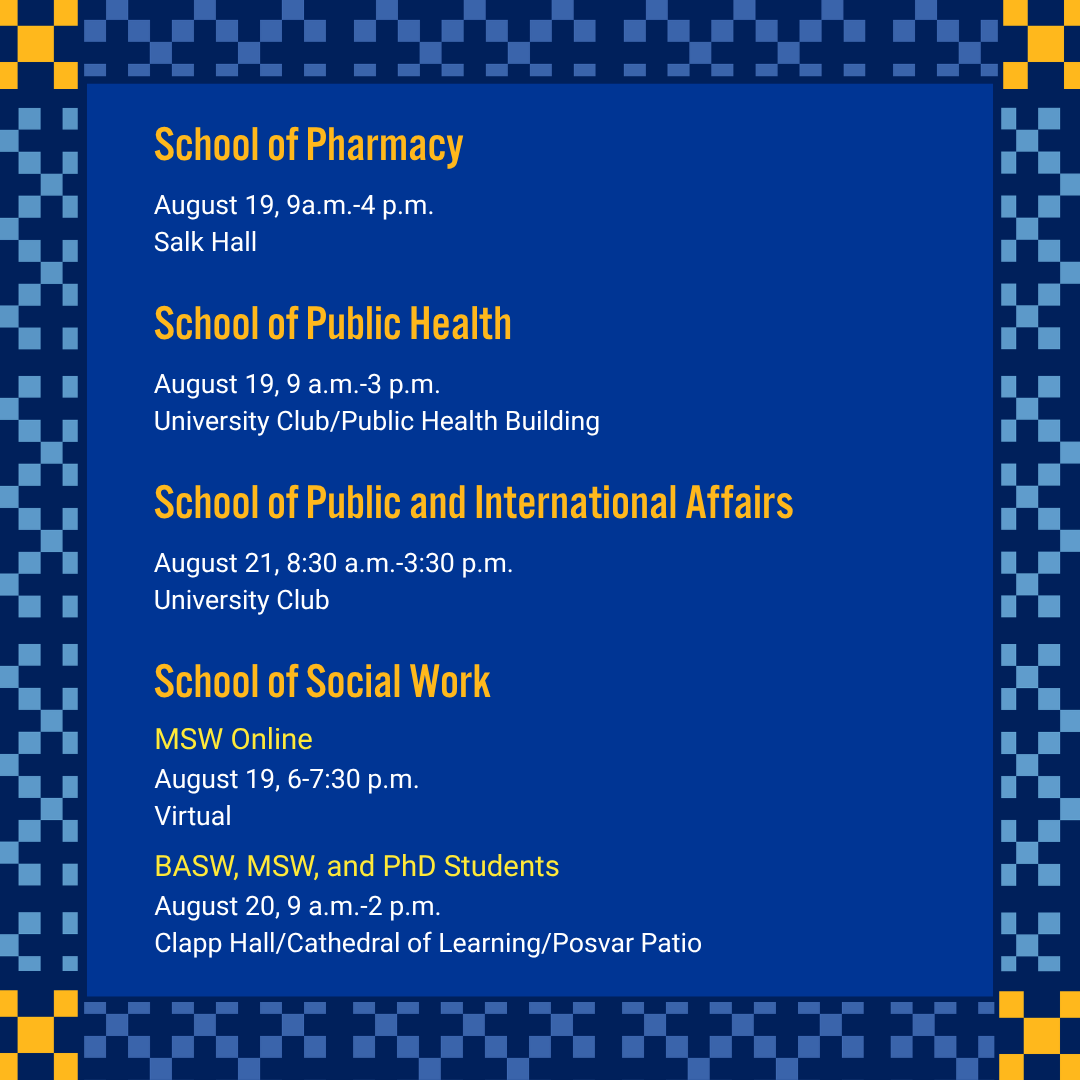 School of Pharmacy

August 19, 9a.m.-4 p.m.
Salk Hall

School of Public Health

August 19, 9 a.m.-3 p.m.
University Club/Public Health Building

School of Public and International Affairs

August 21, 8:30 a.m.-3:30 p.m.
University Club

School of Social Work

MSW Online
August 19, 6-7:30 p.m.
Virtual

BASW, MSW, and PhD Students
August 20, 9 a.m.-2 p.m.
Clapp Hall/Cathedral of Learning/Posvar Patio